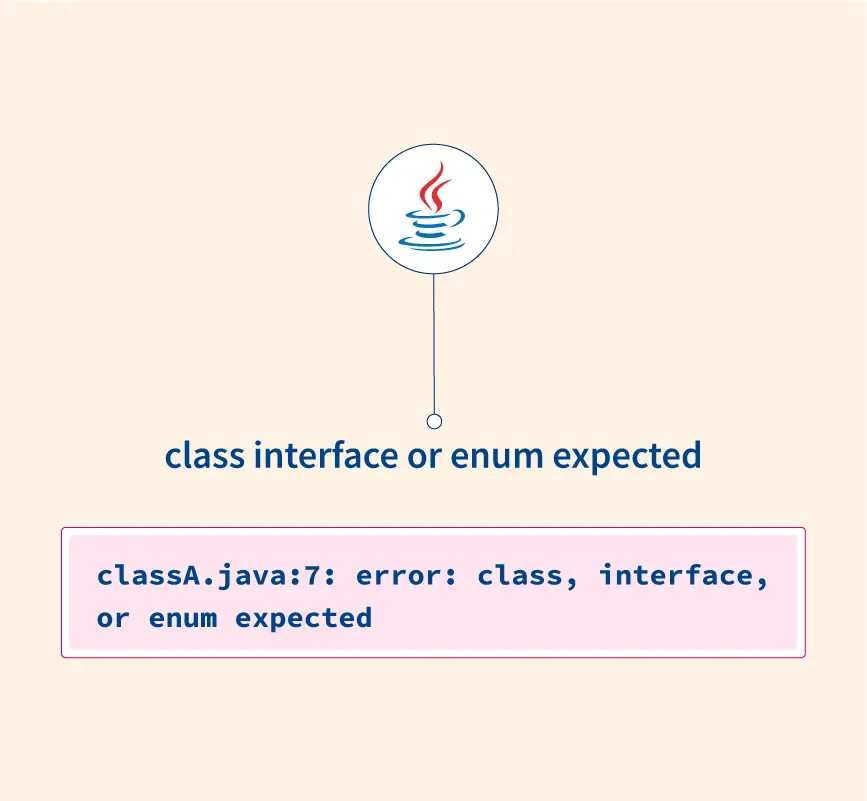 class interface or enum expected

classA.java:7: error: class, interface, or enum expected